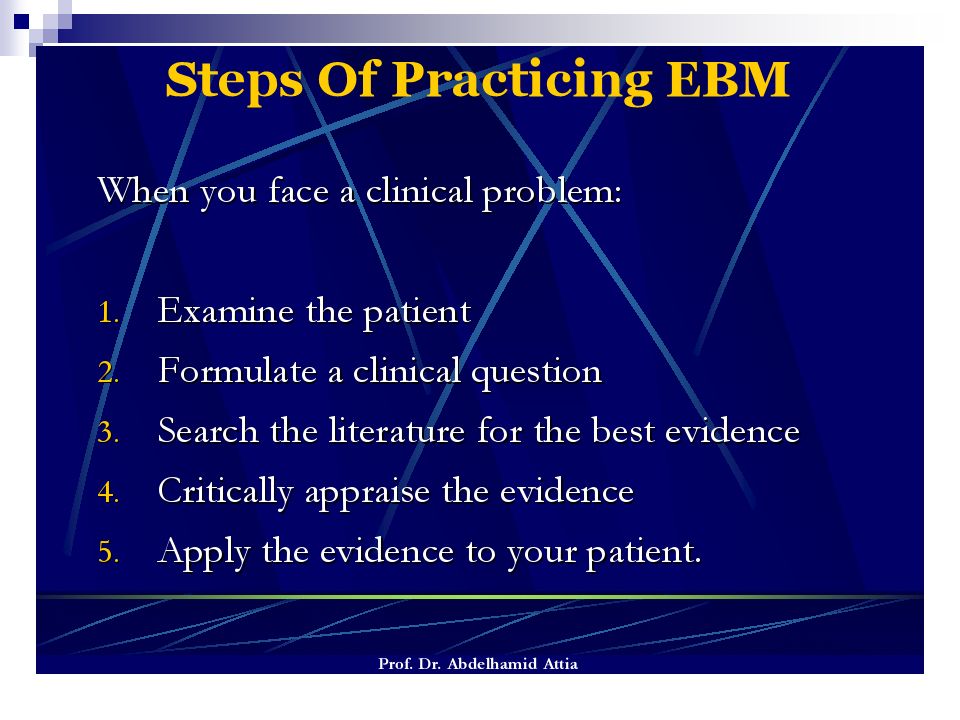 Steps Of Practicing EBM

When you face a clinical problem:

1. Examine the patient
2. Formulate a clinical question
3. Search the literature for the best evidence
4. Critically appraise the evidence
5. Apply the evidence to your patient.

Prof. Dr. Abdelhamid Attia